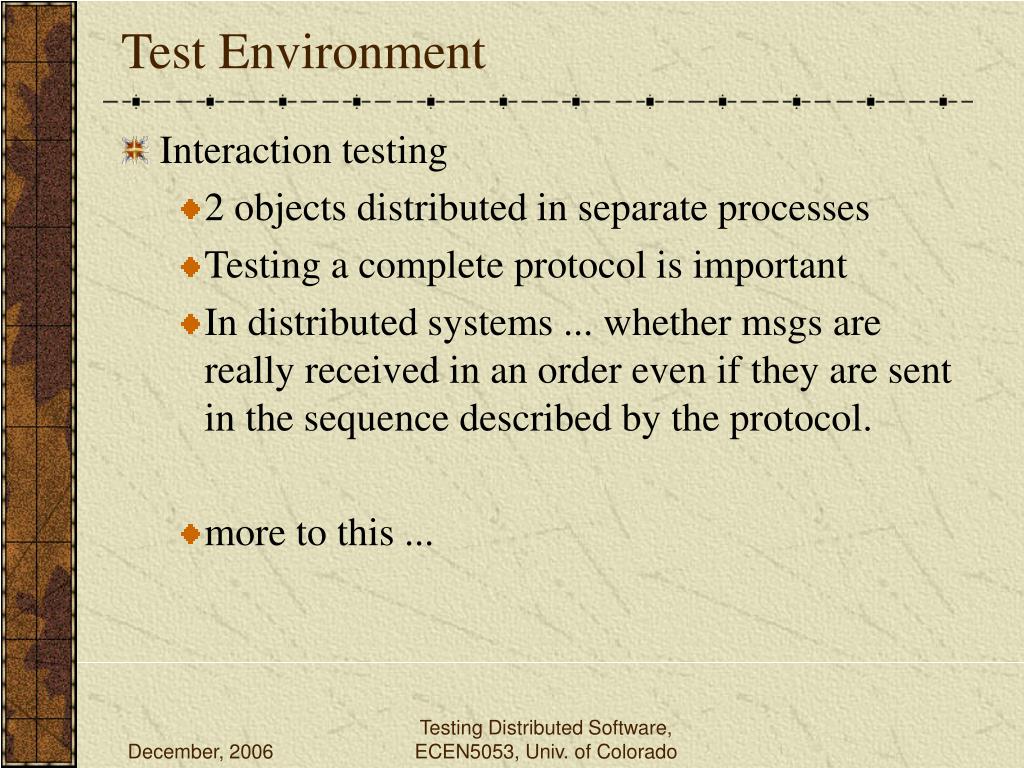 Test Environment

Interaction testing

2 objects distributed in separate processes

Testing a complete protocol is important

In distributed systems ... whether msgs are really received in an order even if they are sent in the sequence described by the protocol.

more to this ...

December, 2006

Testing Distributed Software, ECEN5053, Univ. of Colorado